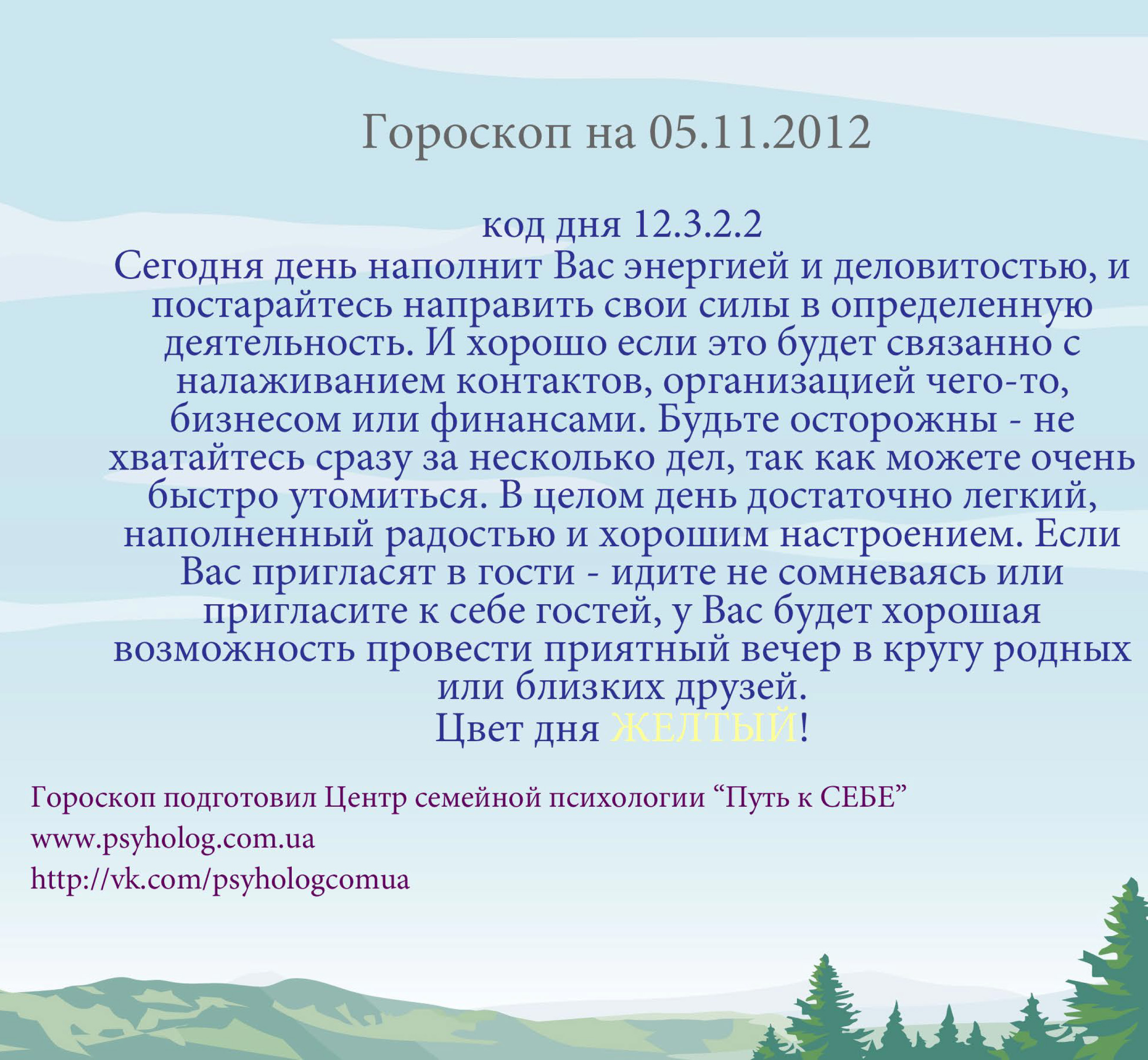 Гороскоп на 05.11.2012

код дня 12.3.2.2
Сегодня день наполнит Вас энергией и деловитостью, и постарайтесь направить свои силы в определенную деятельность. И хорошо если это будет связанно с налаживанием контактов, организацией чего-то, бизнесом или финансами. Будьте осторожны - не хватайтесь сразу за несколько дел, так как можете очень быстро утомиться. В целом день достаточно легкий, наполненный радостью и хорошим настроением. Если Вас пригласят в гости - идите не сомневаясь или пригласите к себе гостей, у Вас будет хорошая возможность провести приятный вечер в кругу родных или близких друзей.
Цвет дня ЖЕЛТЫЙ!

Гороскоп подготовил Центр семейной психологии “Путь к СЕБЕ”
www.psyholog.com.ua
http://vk.com/psyhologcomua